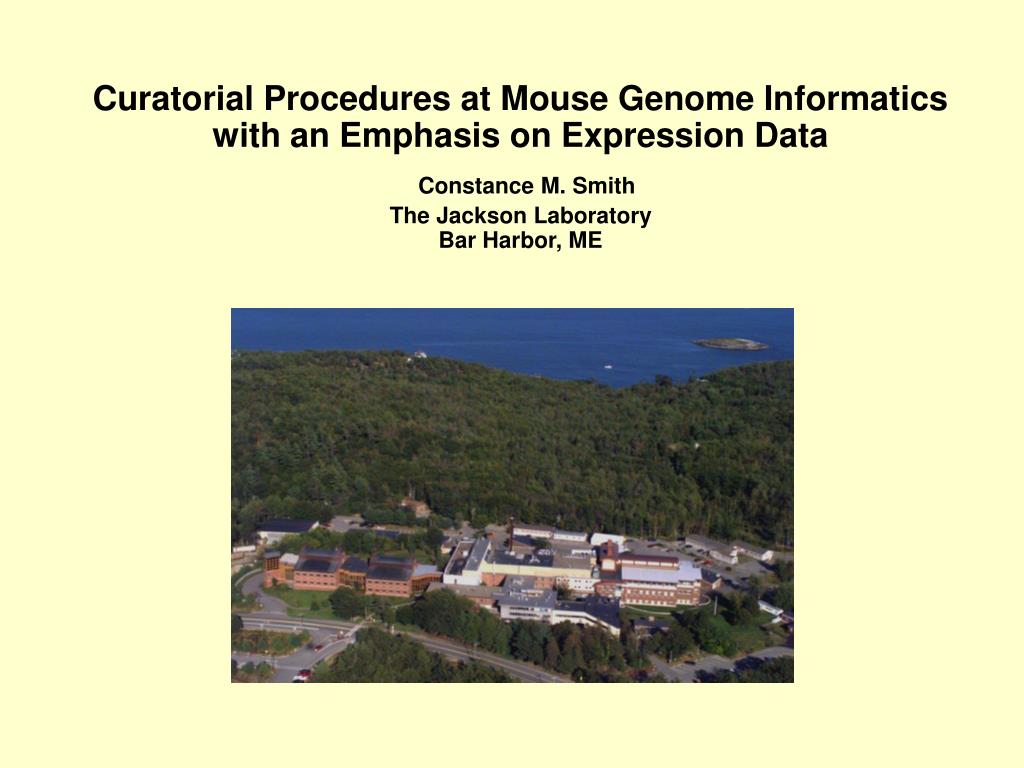 Curatorial Procedures at Mouse Genome Informatics with an Emphasis on Expression Data

Constance M. Smith

The Jackson Laboratory
Bar Harbor, ME